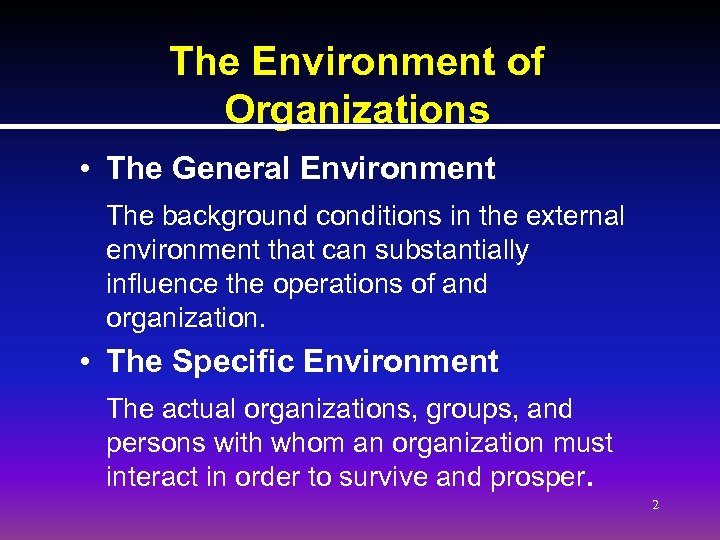 The Environment of Organizations

• The General Environment

The background conditions in the external environment that can substantially influence the operations of and organization.

• The Specific Environment

The actual organizations, groups, and persons with whom an organization must interact in order to survive and prosper.

2